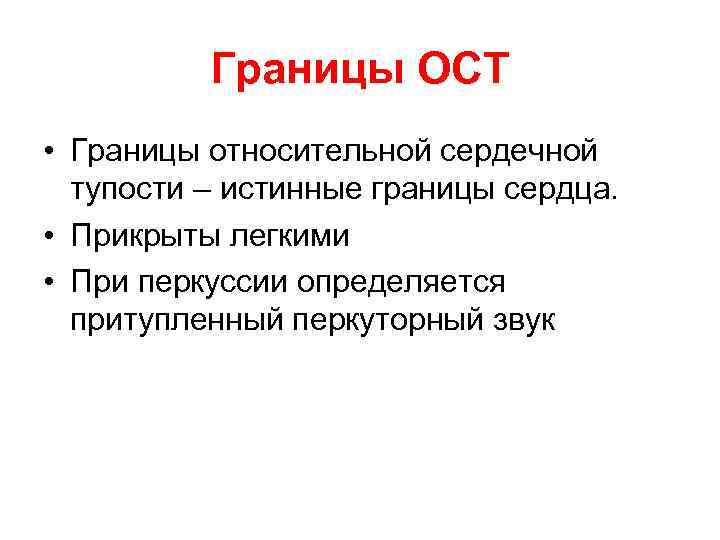 Границы ОСТ

• Границы относительной сердечной тупости – истинные границы сердца.
• Прикрыты легкими
• При перкуссии определяется притупленный перкуторный звук